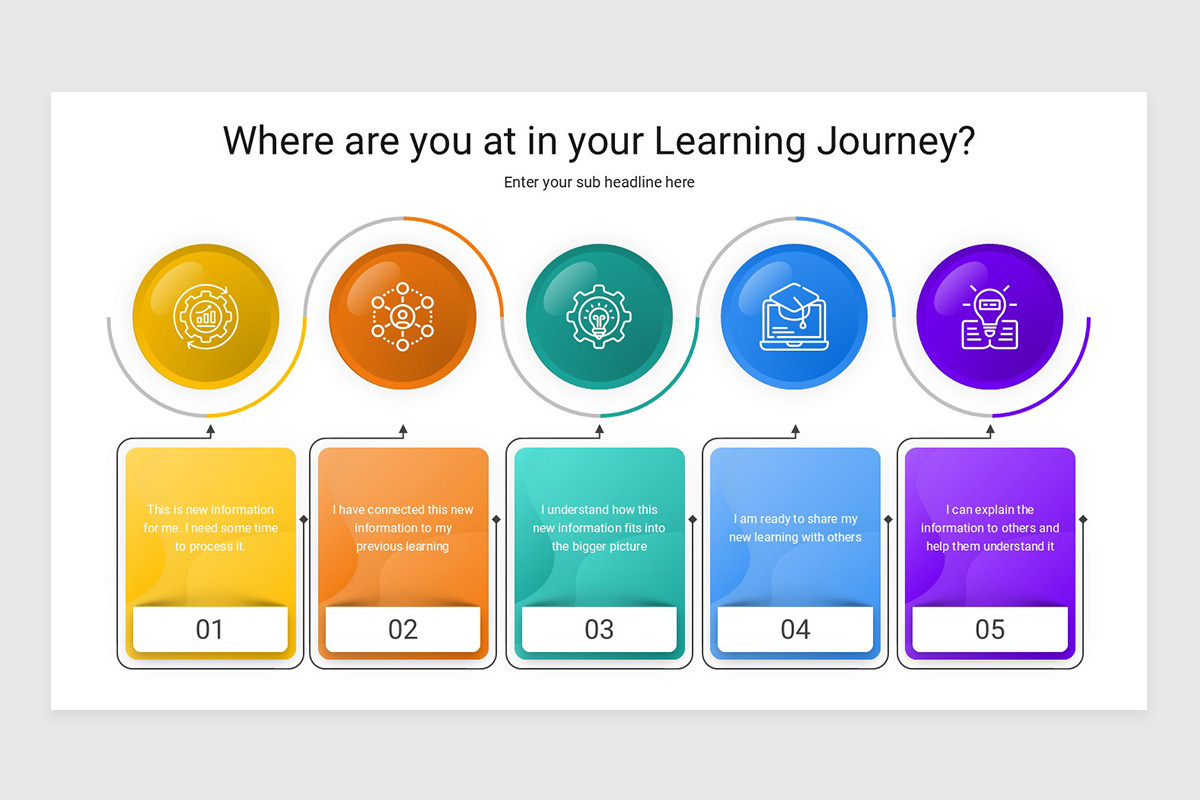 Where are you at in your Learning Journey?

Enter your sub headline here

This is new information for me. I need some time to process it.

01

I have connected this new information to my previous learning

02

I understand how this new information fits into the bigger picture

03

I am ready to share my new learning with others

04

I can explain the information to others and help them understand it

05